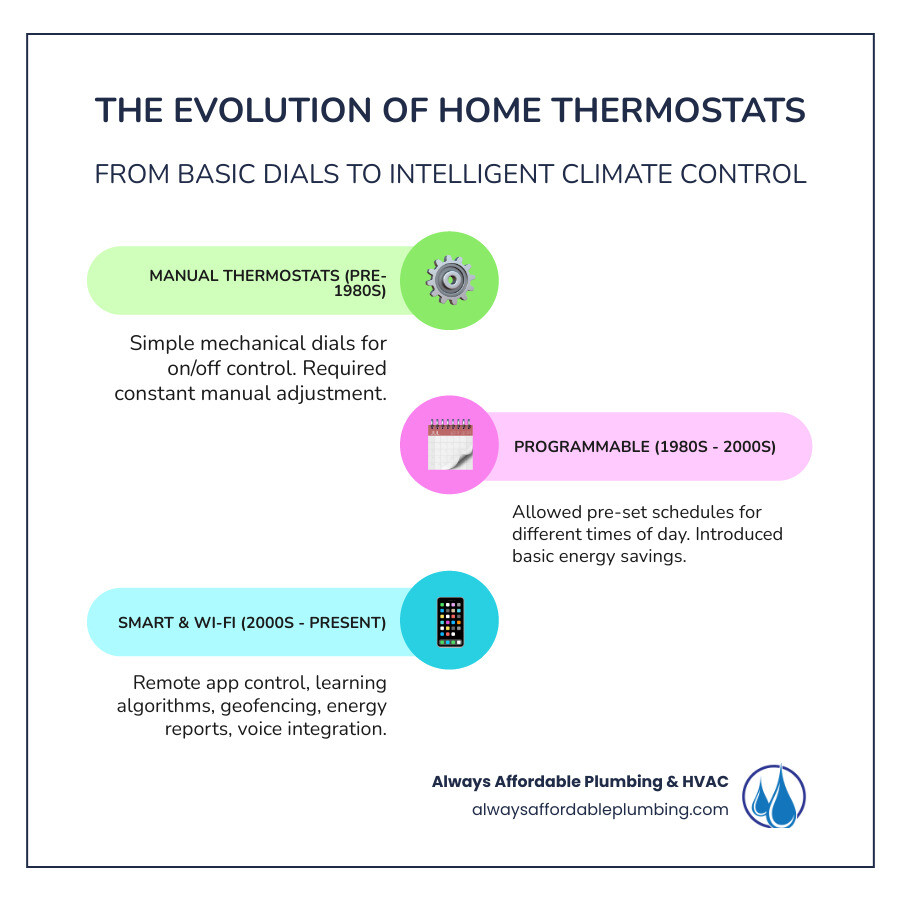 THE EVOLUTION OF HOME THERMOSTATS

FROM BASIC DIALS TO INTELLIGENT CLIMATE CONTROL

MANUAL THERMOSTATS (PRE-1980S)

Simple mechanical dials for on/off control. Required constant manual adjustment.

PROGRAMMABLE (1980S - 2000S)

Allowed pre-set schedules for different times of day. Introduced basic energy savings.

SMART & WI-FI (2000S - PRESENT)

Remote app control, learning algorithms, geofencing, energy reports, voice integration.

Always Affordable Plumbing & HVAC
alwaysaffordableplumbing.com